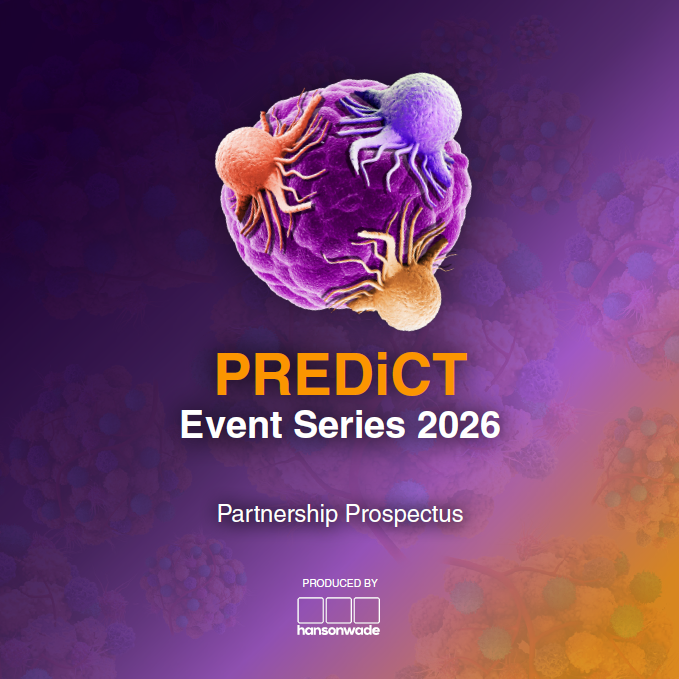 PREDiCT
Event Series 2026

Partnership Prospectus

PRODUCED BY
hansonwade